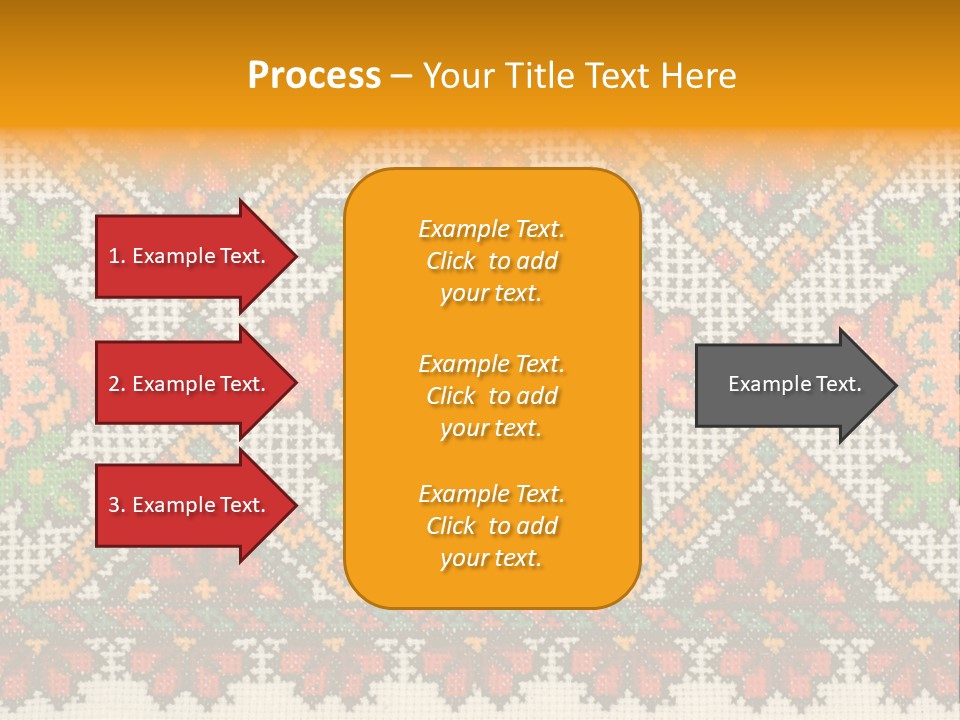 Process – Your Title Text Here

1. Example Text.

2. Example Text.

3. Example Text.

Example Text. Click to add your text.

Example Text. Click to add your text.

Example Text. Click to add your text.

Example Text.